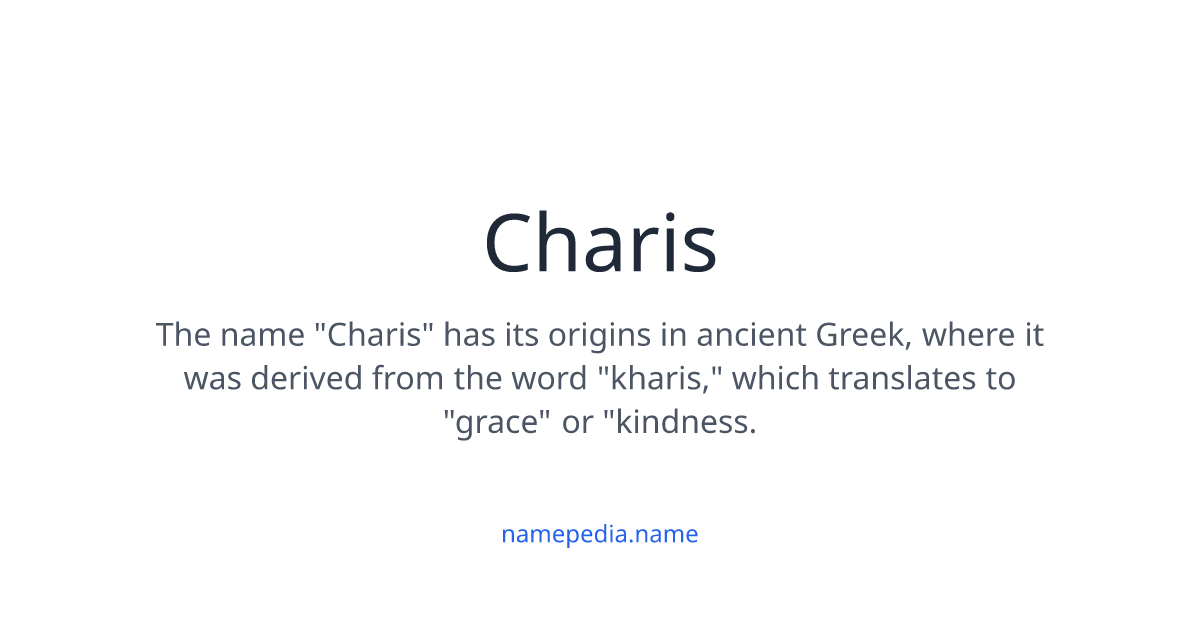 Charis

The name "Charis" has its origins in ancient Greek, where it was derived from the word "kharis," which translates to "grace" or "kindness.

namepedia.name